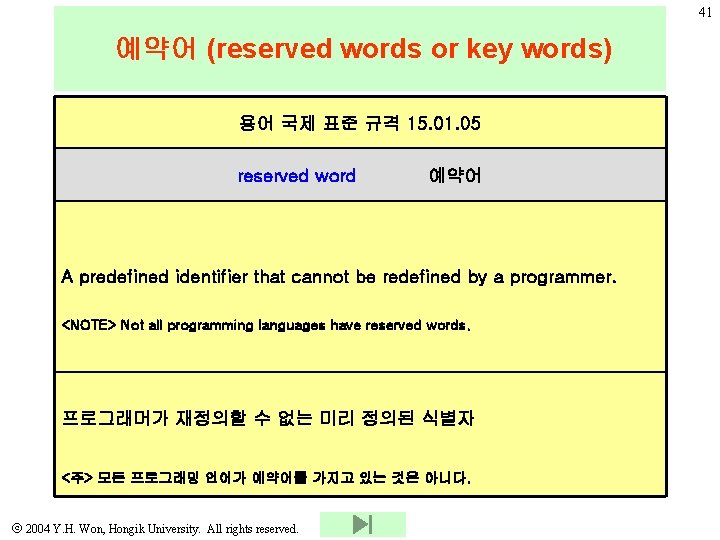 41

예약어 (reserved words or key words)

용어 국제 표준 규격 15.01.05

reserved word 예약어

A predefined identifier that cannot be redefined by a programmer.

<NOTE> Not all programming languages have reserved words.

프로그래머가 재정의할 수 없는 미리 정의된 식별자

<주> 모든 프로그래밍 언어가 예약어를 가지고 있는 것은 아니다.

© 2004 Y.H. Won, Hongik University. All rights reserved.